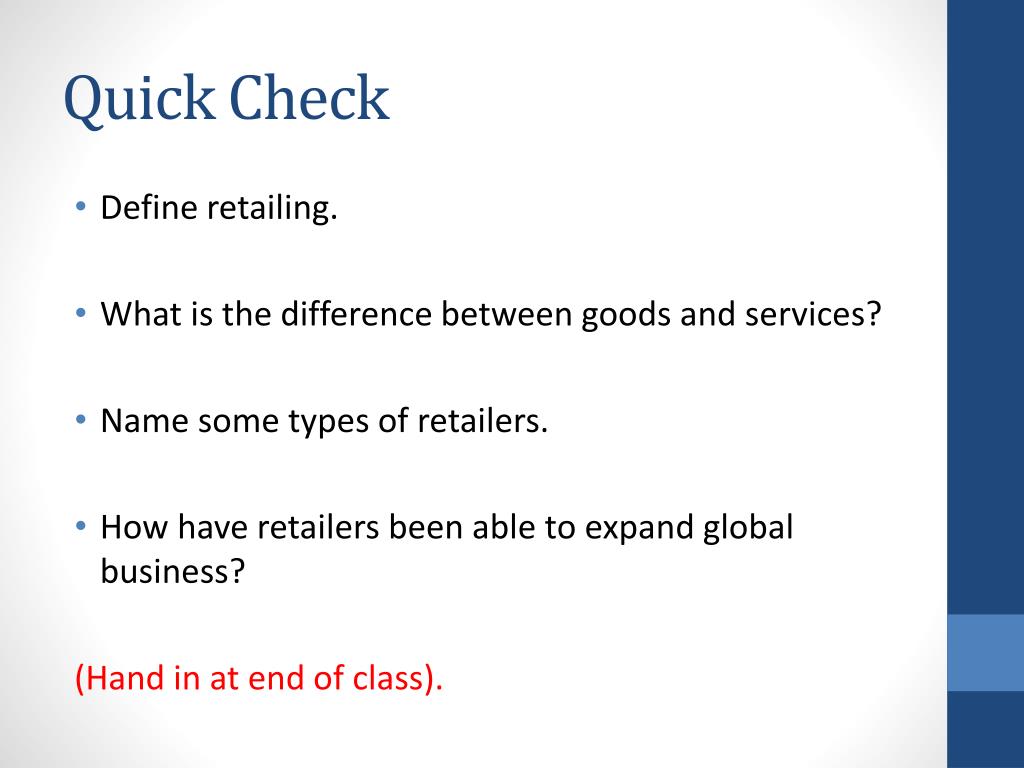 Quick Check

• Define retailing.

• What is the difference between goods and services?

• Name some types of retailers.

• How have retailers been able to expand global business?

(Hand in at end of class).